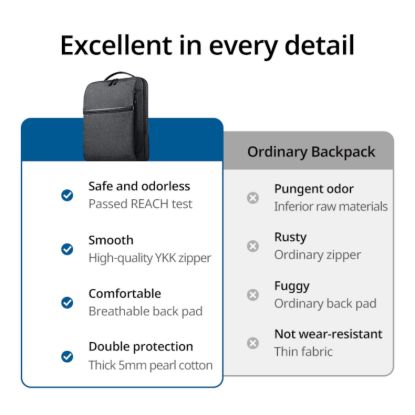 Excellent in every detail

Safe and odorless
Passed REACH test

Smooth
High-quality YKK zipper

Comfortable
Breathable back pad

Double protection
Thick 5mm pearl cotton

Ordinary Backpack

Pungent odor
Inferior raw materials

Rusty
Ordinary zipper

Fuggy
Ordinary back pad

Not wear-resistant
Thin fabric